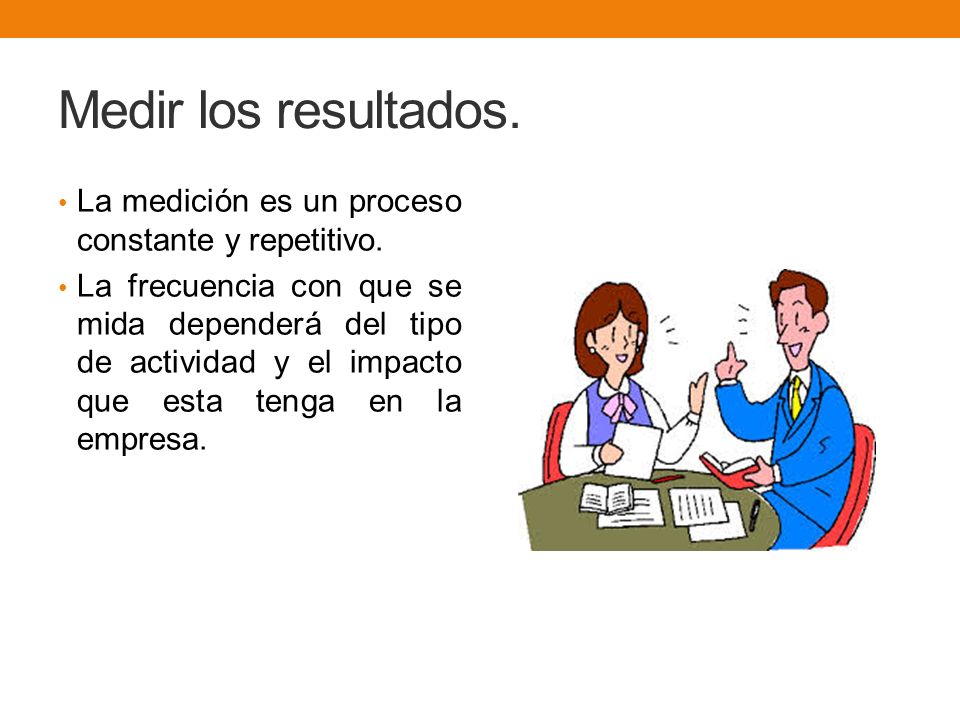 Medir los resultados.

• La medición es un proceso constante y repetitivo.

• La frecuencia con que se mida dependerá del tipo de actividad y el impacto que esta tenga en la empresa.